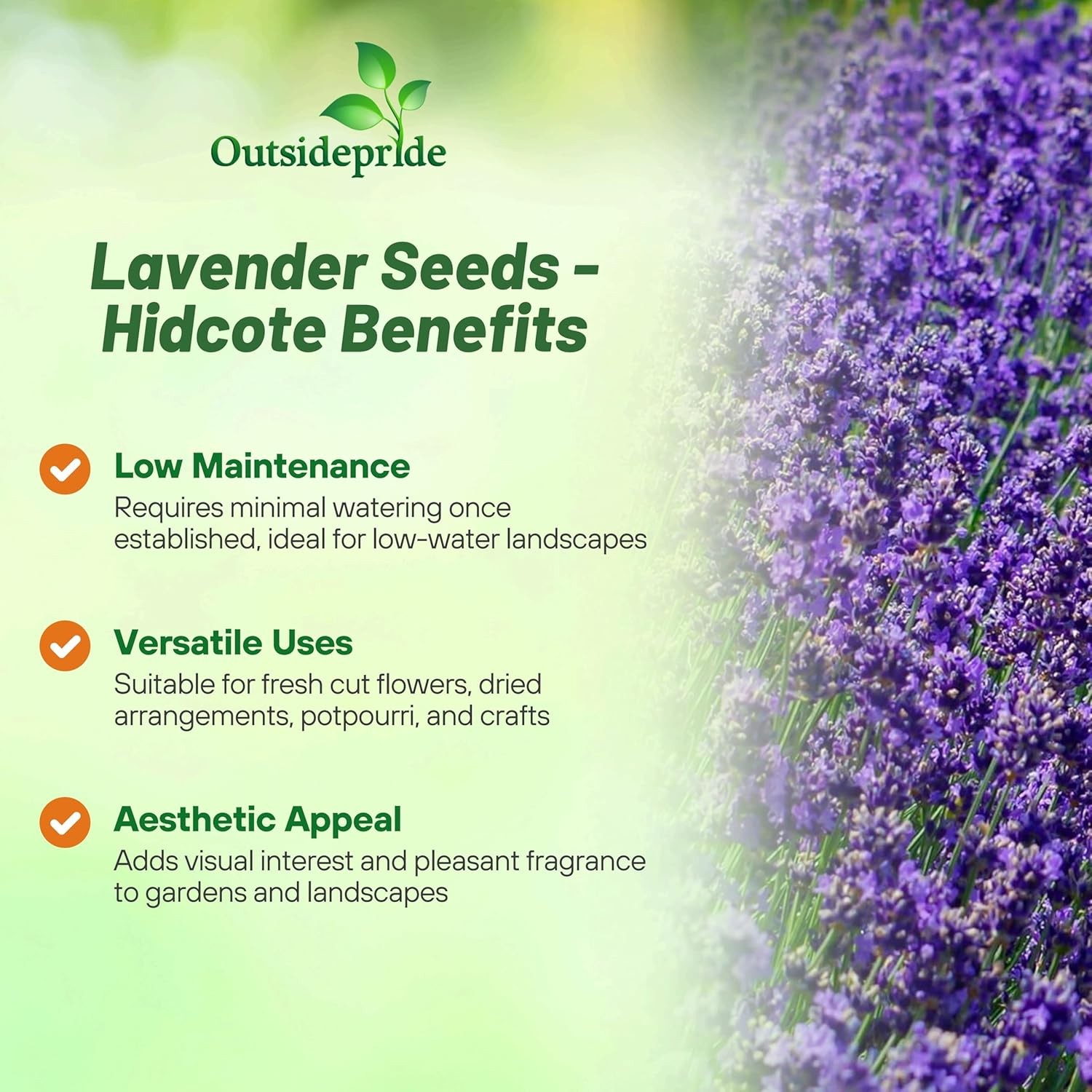 Outsidepride

Lavender Seeds - Hidcote Benefits

Low Maintenance
Requires minimal watering once established, ideal for low-water landscapes

Versatile Uses
Suitable for fresh cut flowers, dried arrangements, potpourri, and crafts

Aesthetic Appeal
Adds visual interest and pleasant fragrance to gardens and landscapes